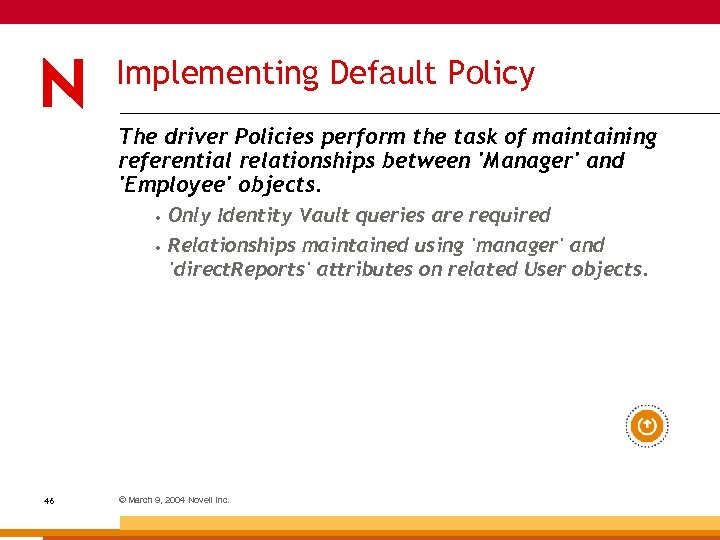 N

Implementing Default Policy

The driver Policies perform the task of maintaining referential relationships between 'Manager' and 'Employee' objects.

• Only Identity Vault queries are required
• Relationships maintained using 'manager' and 'directReports' attributes on related User objects.

46

© March 9, 2004 Novell Inc.